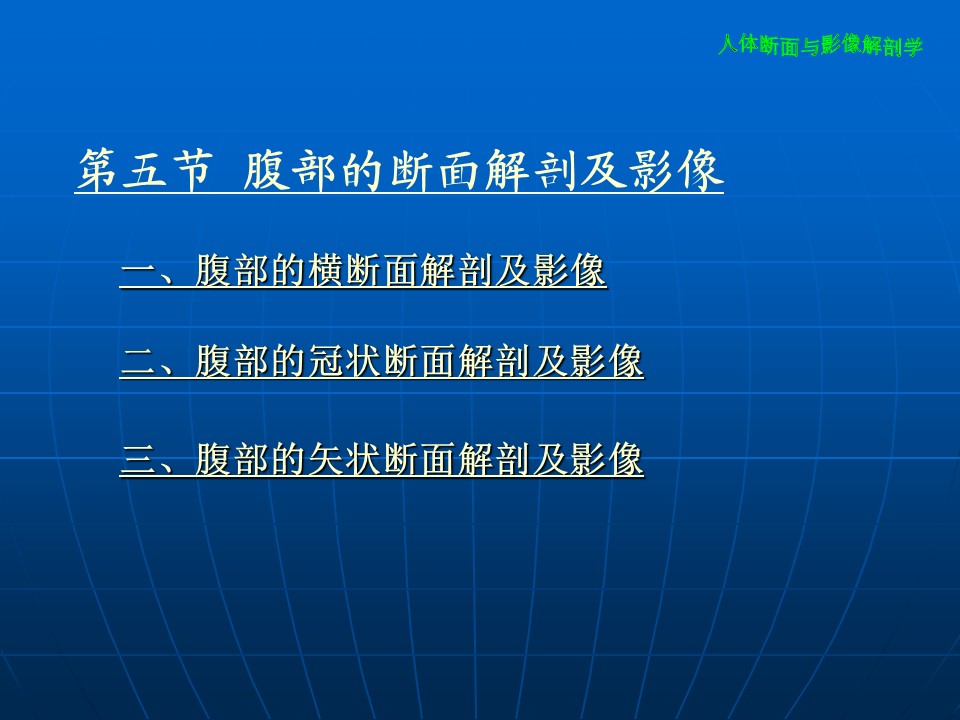 人体断面与影像解剖学

第五节 腹部的断面解剖及影像

一、腹部的横断面解剖及影像

二、腹部的冠状断面解剖及影像

三、腹部的矢状断面解剖及影像